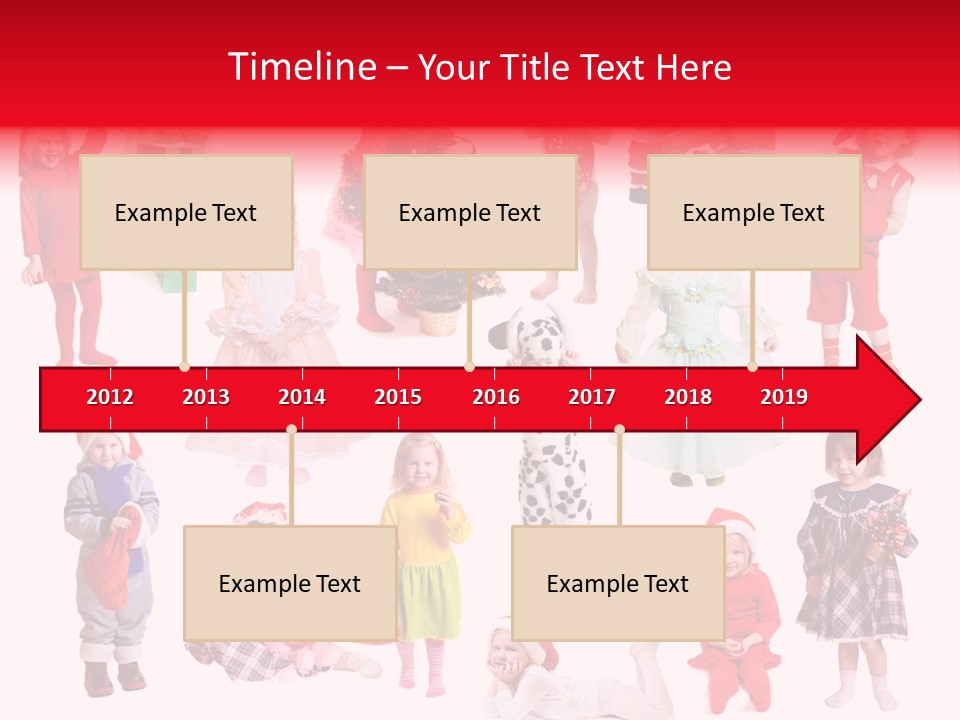 Timeline – Your Title Text Here

Example Text

Example Text

Example Text

2012 2013 2014 2015 2016 2017 2018 2019

Example Text

Example Text